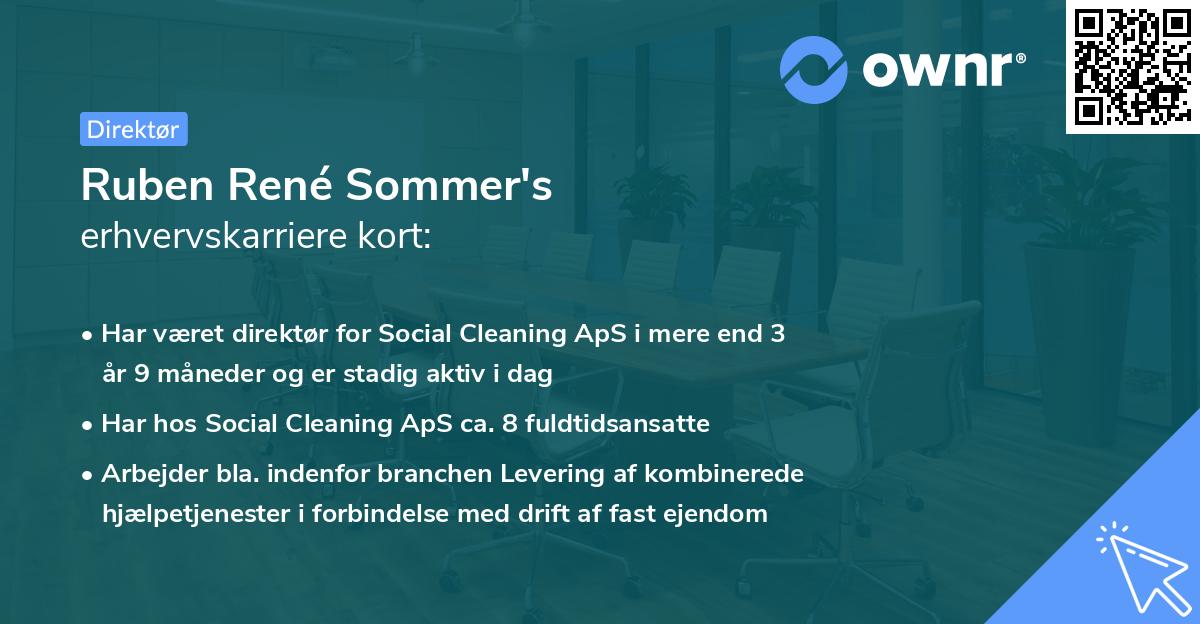 ownr®

Direktør

Ruben René Sommer's
erhvervskarriere kort:

• Har været direktør for Social Cleaning ApS i mere end 3 år 9 måneder og er stadig aktiv i dag

• Har hos Social Cleaning ApS ca. 8 fuldtidsansatte

• Arbejder bla. indenfor branchen Levering af kombinerede hjælpetjenester i forbindelse med drift af fast ejendom